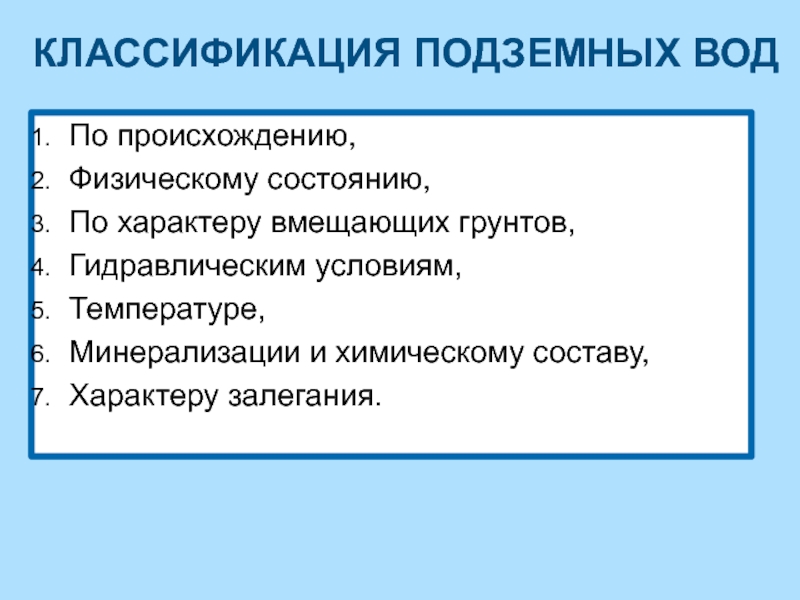 КЛАССИФИКАЦИЯ ПОДЗЕМНЫХ ВОД

1. По происхождению,
2. Физическому состоянию,
3. По характеру вмещающих грунтов,
4. Гидравлическим условиям,
5. Температуре,
6. Минерализации и химическому составу,
7. Характеру залегания.